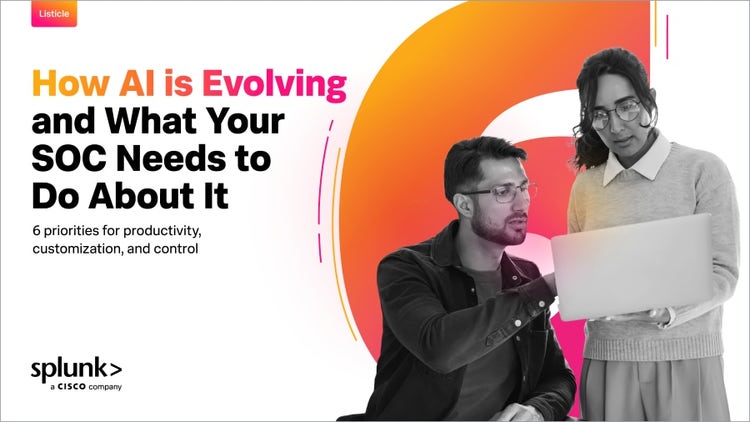 Listicle

How AI is Evolving and What Your SOC Needs to Do About It

6 priorities for productivity, customization, and control

splunk>
a CISCO company